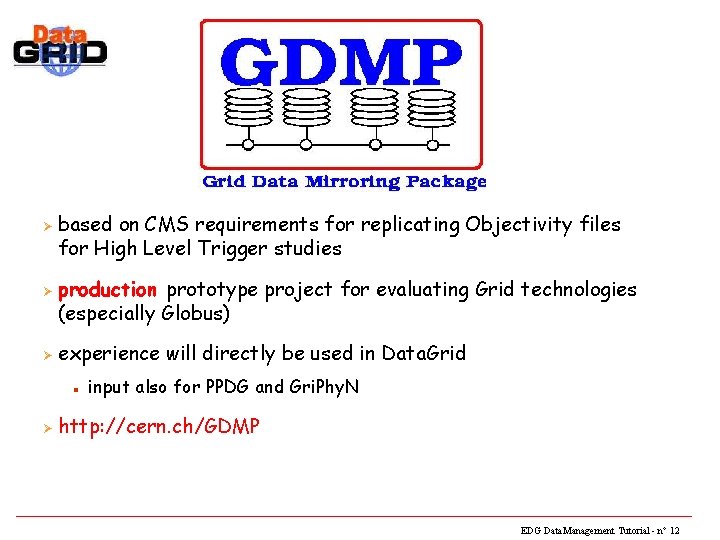 Data GRID

GDMP

Grid Data Mirroring Package

➢ based on CMS requirements for replicating Objectivity files for High Level Trigger studies

➢ production prototype project for evaluating Grid technologies (especially Globus)

➢ experience will directly be used in DataGrid

▪ input also for PPDG and GriPhyN

➢ http://cern.ch/GDMP

EDG Data Management Tutorial - n° 12